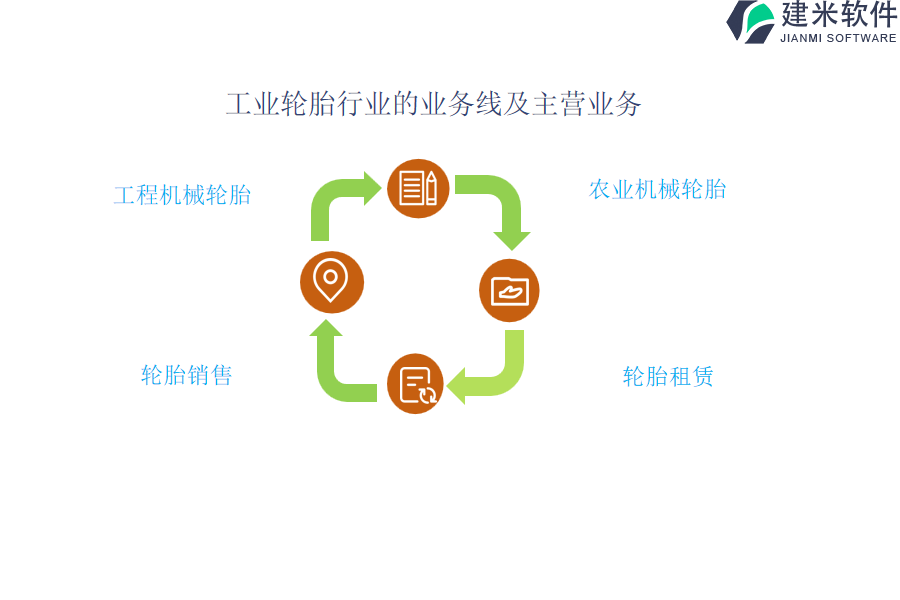 建米软件
JIANMI SOFTWARE

工业轮胎行业的业务线及主营业务

工程机械轮胎

农业机械轮胎

轮胎销售

轮胎租赁